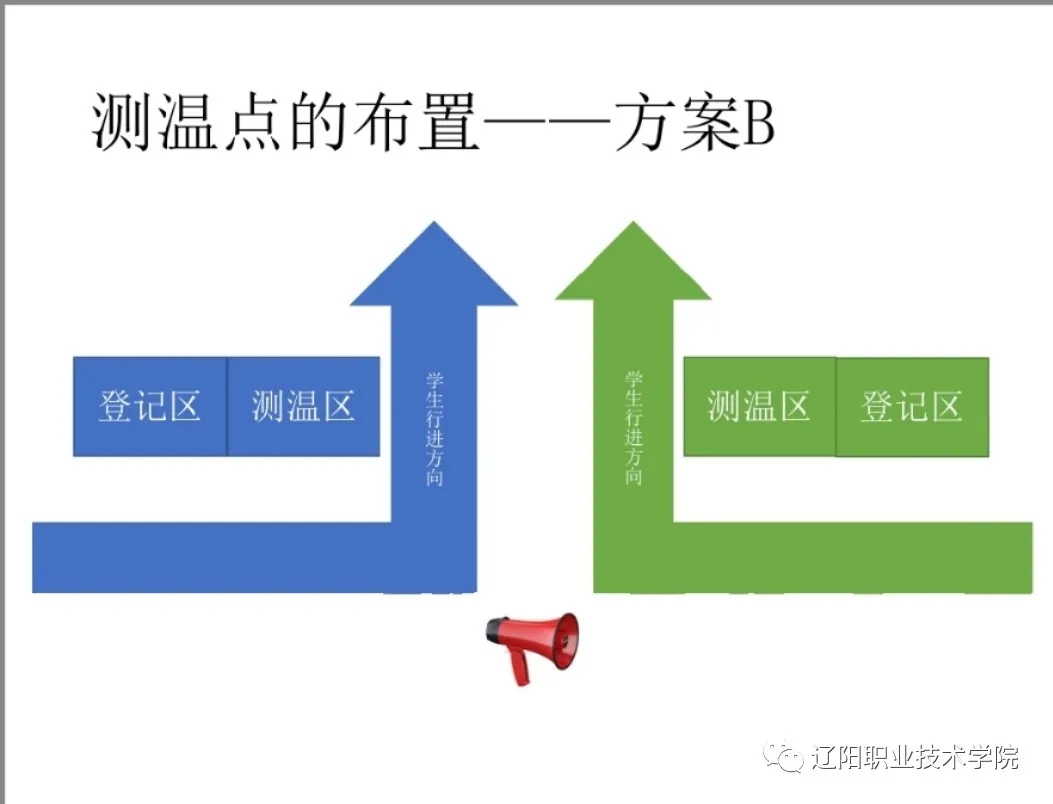 测温点的布置——方案B

登记区 测温区

学生行进方向

学生行进方向

测温区 登记区

辽阳职业技术学院